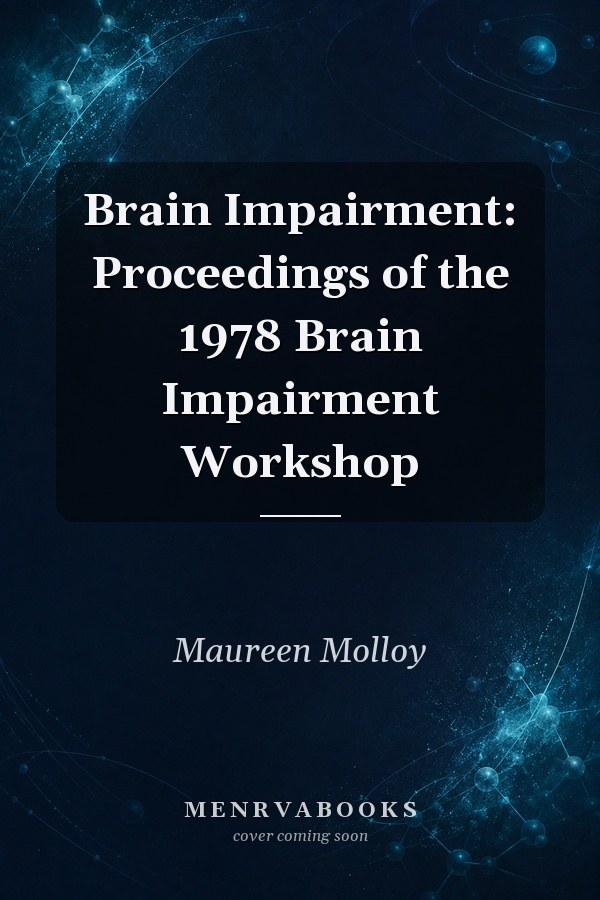 Brain Impairment: Proceedings of the 1978 Brain Impairment Workshop

Maureen Molloy

MENRVABOOKS
cover coming soon